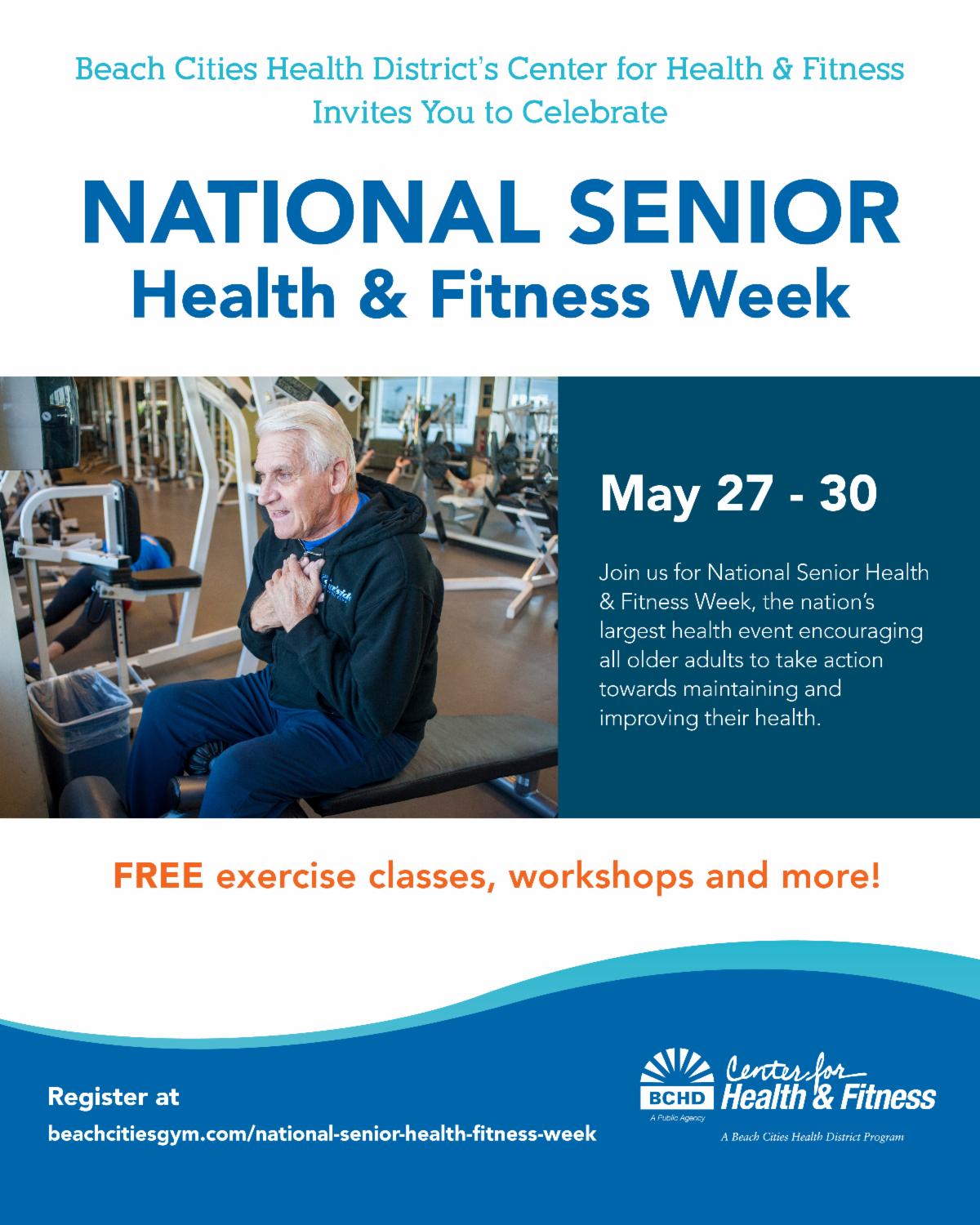 Beach Cities Health District's Center for Health & Fitness Invites You to Celebrate

NATIONAL SENIOR
Health & Fitness Week

May 27 - 30

Join us for National Senior Health & Fitness Week, the nation's largest health event encouraging all older adults to take action towards maintaining and improving their health.

FREE exercise classes, workshops and more!

Register at
beachcitiesgym.com/national-senior-health-fitness-week

BCHD
A Public Agency
Center for Health & Fitness
A Beach Cities Health District Program